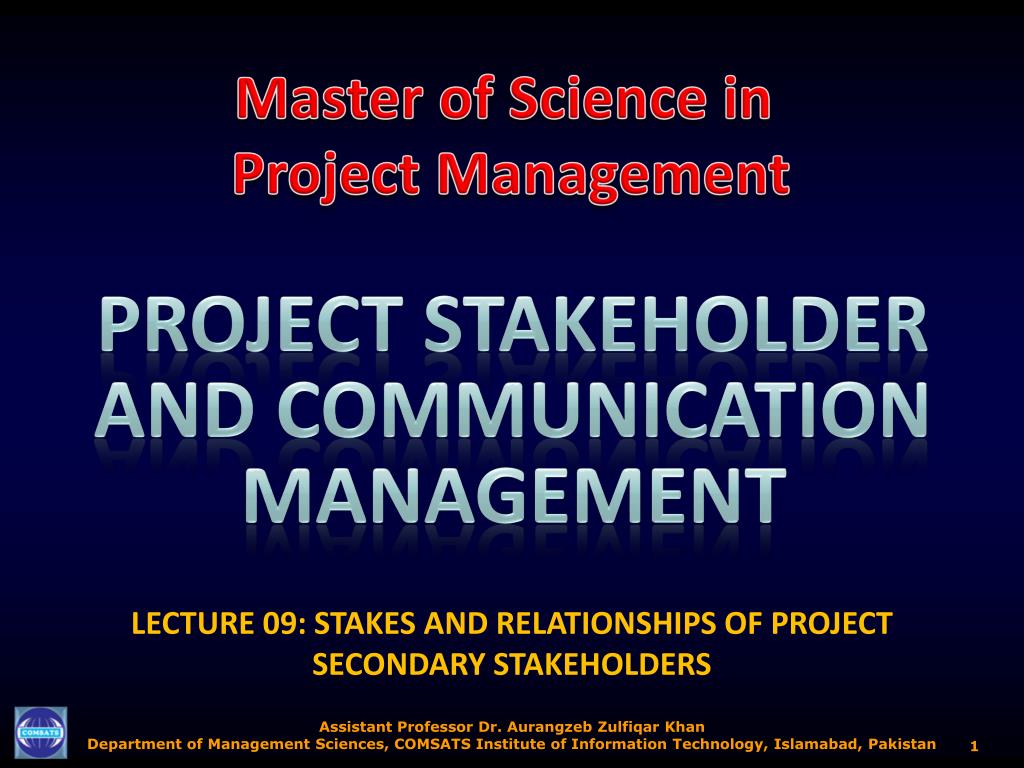 Master of Science in Project Management

PROJECT STAKEHOLDER AND COMMUNICATION MANAGEMENT

LECTURE 09: STAKES AND RELATIONSHIPS OF PROJECT SECONDARY STAKEHOLDERS

COMSATS

Assistant Professor Dr. Aurangzeb Zulfiqar Khan
Department of Management Sciences, COMSATS Institute of Information Technology, Islamabad, Pakistan

1